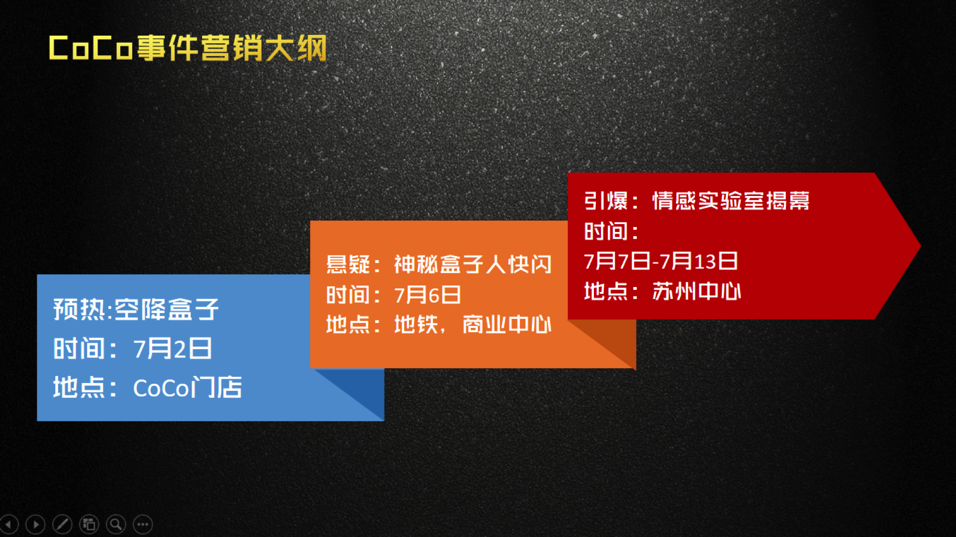 CoCo事件营销大纲

预热:空降盒子
时间：7月2日
地点：CoCo门店

悬疑：神秘盒子人快闪
时间：7月6日
地点：地铁，商业中心

引爆：情感实验室揭幕
时间：
7月7日-7月13日
地点：苏州中心